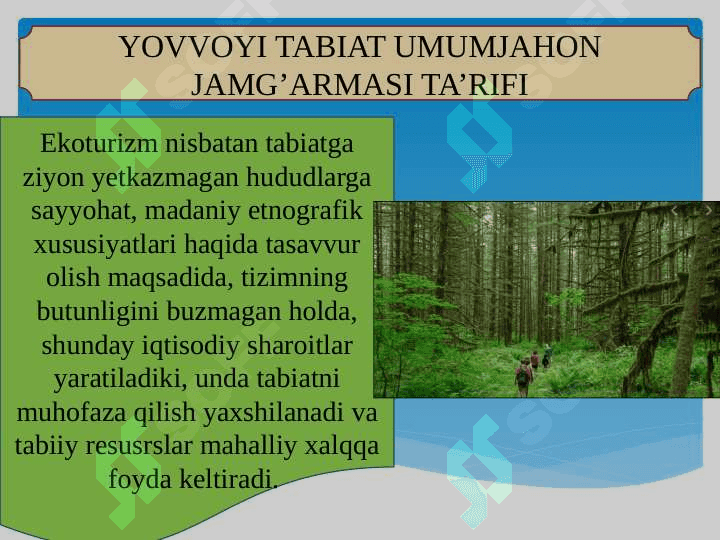 YOVVOYI TABIAT UMUMJAHON JAMG’ARMASI TA’RIFI

Ekoturizm nisbatan tabiatga ziyon yetkazmagan hududlarga sayyohat, madaniy etnografik xususiyatlari haqida tasavvur olish maqsadida, tizimning butunligini buzmagan holda, shunday iqtisodiy sharoitlar yaratiladiki, unda tabiatni muhofaza qilish yaxshilanadi va tabiiy resusrslar mahalliy xalqqa foyda keltiradi.